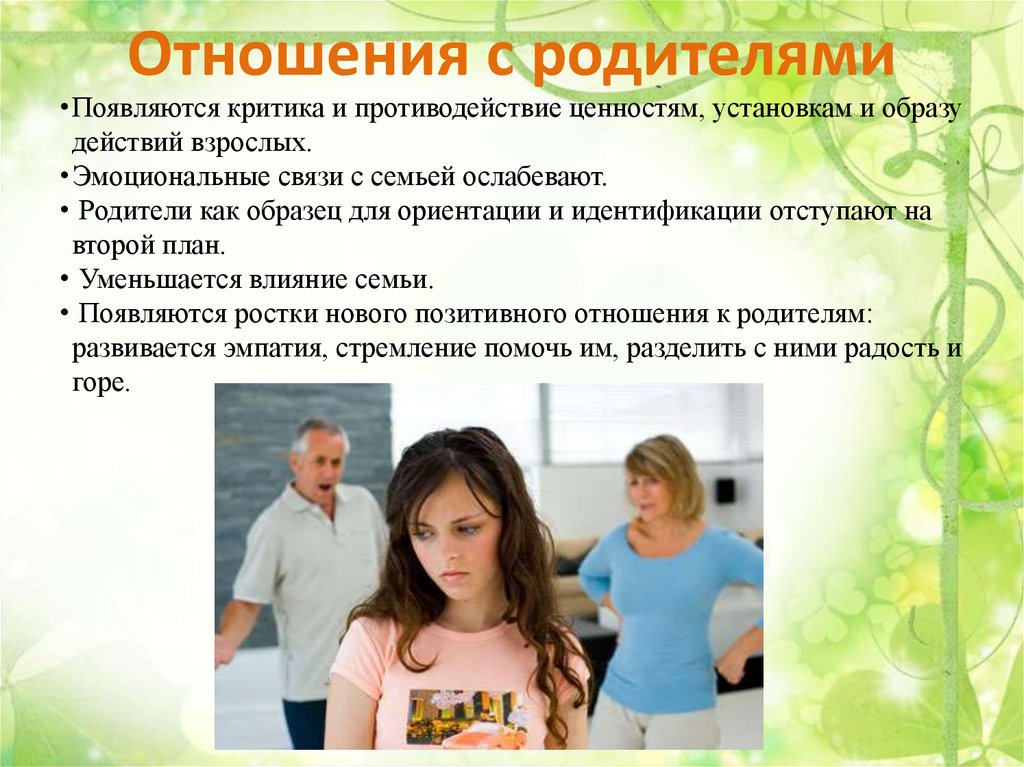 Отношения с родителями

•Появляются критика и противодействие ценностям, установкам и образу действий взрослых.
•Эмоциональные связи с семьей ослабевают.
• Родители как образец для ориентации и идентификации отступают на второй план.
• Уменьшается влияние семьи.
• Появляются ростки нового позитивного отношения к родителям: развивается эмпатия, стремление помочь им, разделить с ними радость и горе.